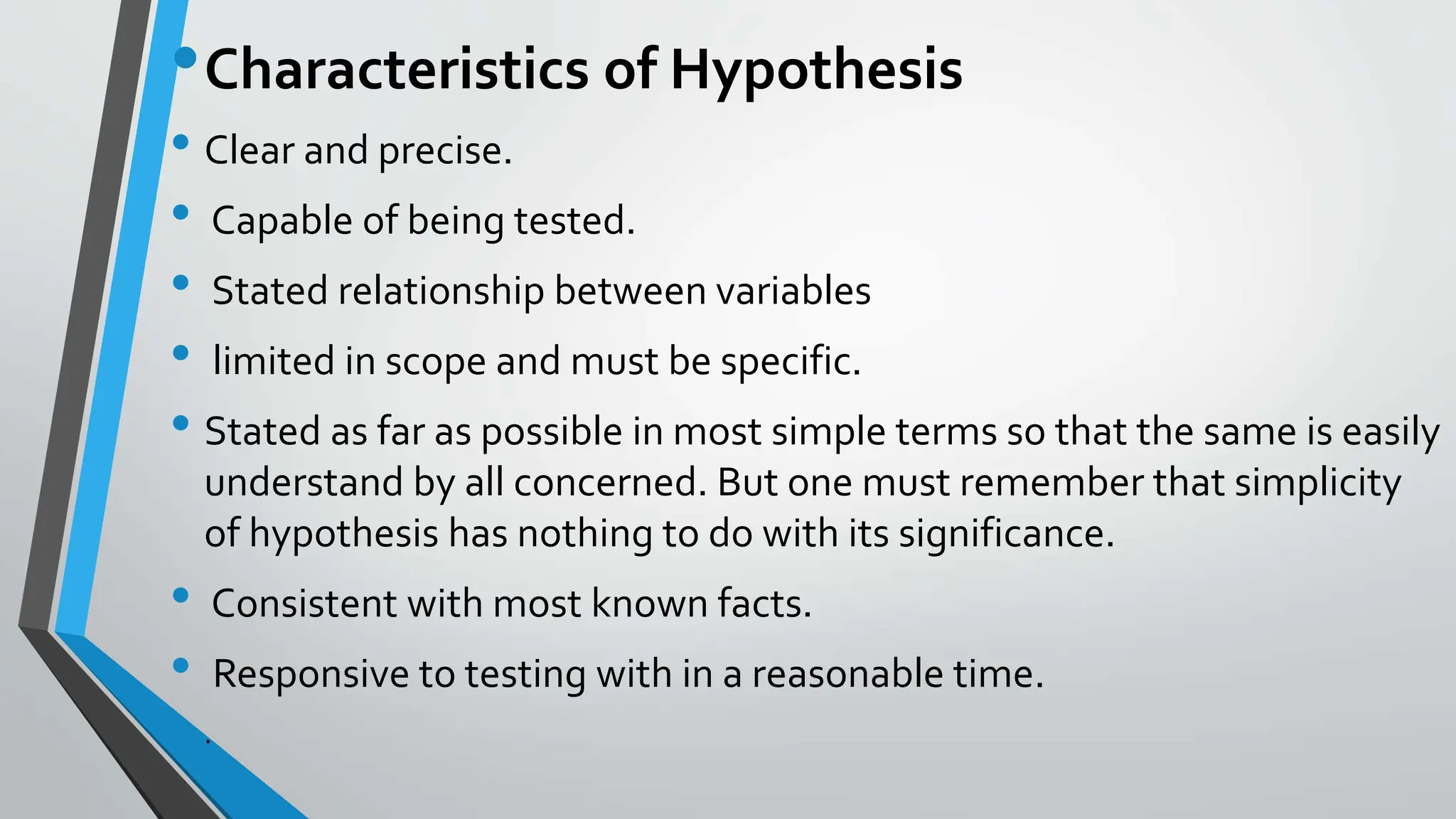 • Characteristics of Hypothesis

• Clear and precise.

• Capable of being tested.

• Stated relationship between variables

• limited in scope and must be specific.

• Stated as far as possible in most simple terms so that the same is easily understand by all concerned. But one must remember that simplicity of hypothesis has nothing to do with its significance.

• Consistent with most known facts.

• Responsive to testing with in a reasonable time.

.